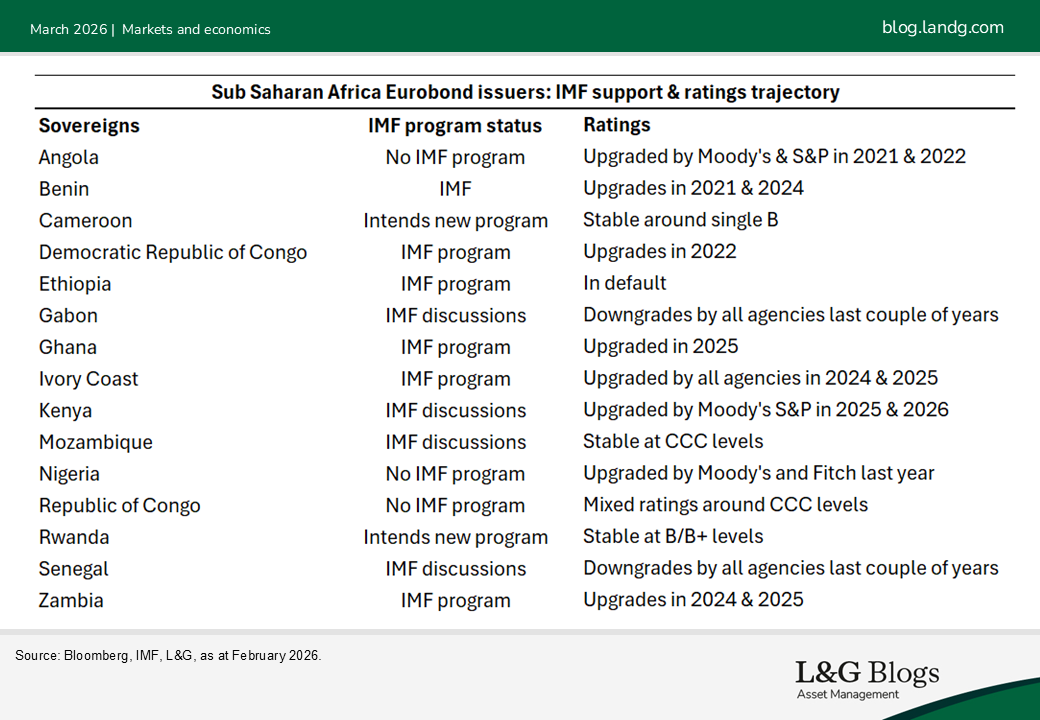 March 2026 | Markets and economics

blog.landg.com

Sub Saharan Africa Eurobond issuers: IMF support & ratings trajectory

| Sovereigns | IMF program status | Ratings |
|---|---|---|
| Angola | No IMF program | Upgraded by Moody's & S&P in 2021 & 2022 |
| Benin | IMF | Upgrades in 2021 & 2024 |
| Cameroon | Intends new program | Stable around single B |
| Democratic Republic of Congo | IMF program | Upgrades in 2022 |
| Ethiopia | IMF program | In default |
| Gabon | IMF discussions | Downgrades by all agencies last couple of years |
| Ghana | IMF program | Upgraded in 2025 |
| Ivory Coast | IMF program | Upgraded by all agencies in 2024 & 2025 |
| Kenya | IMF discussions | Upgraded by Moody's S&P in 2025 & 2026 |
| Mozambique | IMF discussions | Stable at CCC levels |
| Nigeria | No IMF program | Upgraded by Moody's and Fitch last year |
| Republic of Congo | No IMF program | Mixed ratings around CCC levels |
| Rwanda | Intends new program | Stable at B/B+ levels |
| Senegal | IMF discussions | Downgrades by all agencies last couple of years |
| Zambia | IMF program | Upgrades in 2024 & 2025 |

Source: Bloomberg, IMF, L&G, as at February 2026.

L&G Blogs
Asset Management